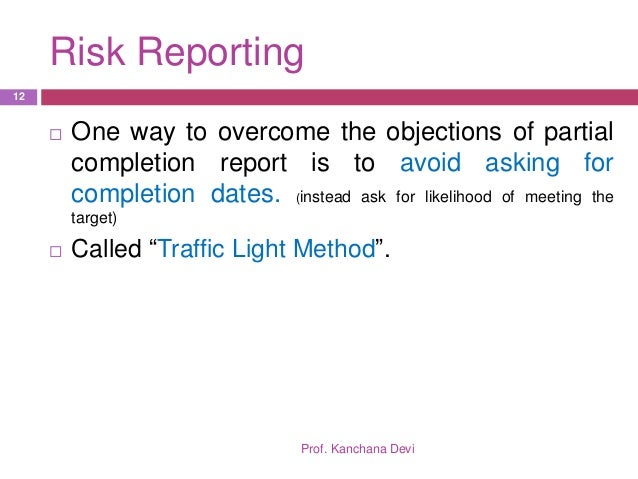 Risk Reporting

12

□ One way to overcome the objections of partial completion report is to avoid asking for completion dates. (instead ask for likelihood of meeting the target)

□ Called “Traffic Light Method”.

Prof. Kanchana Devi